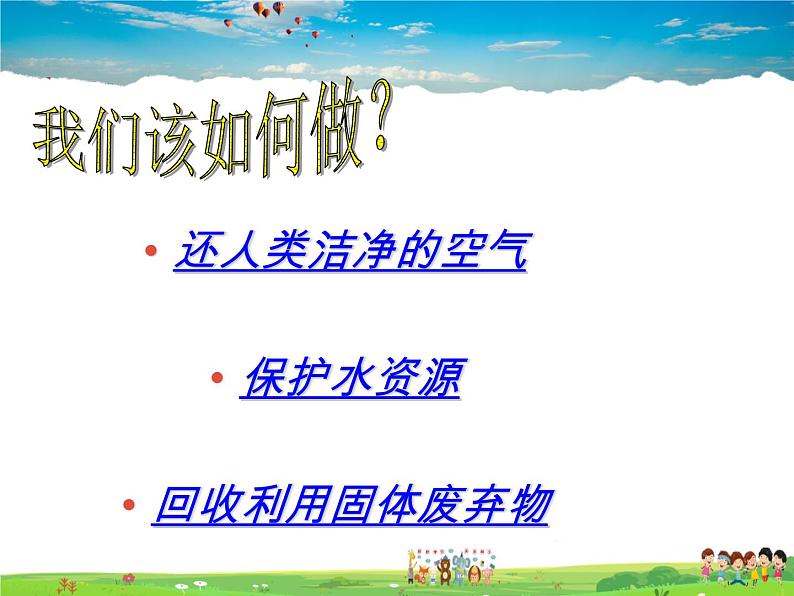 我们该如何做?

• 还人类洁净的空气

• 保护水资源

• 回收利用固体废弃物